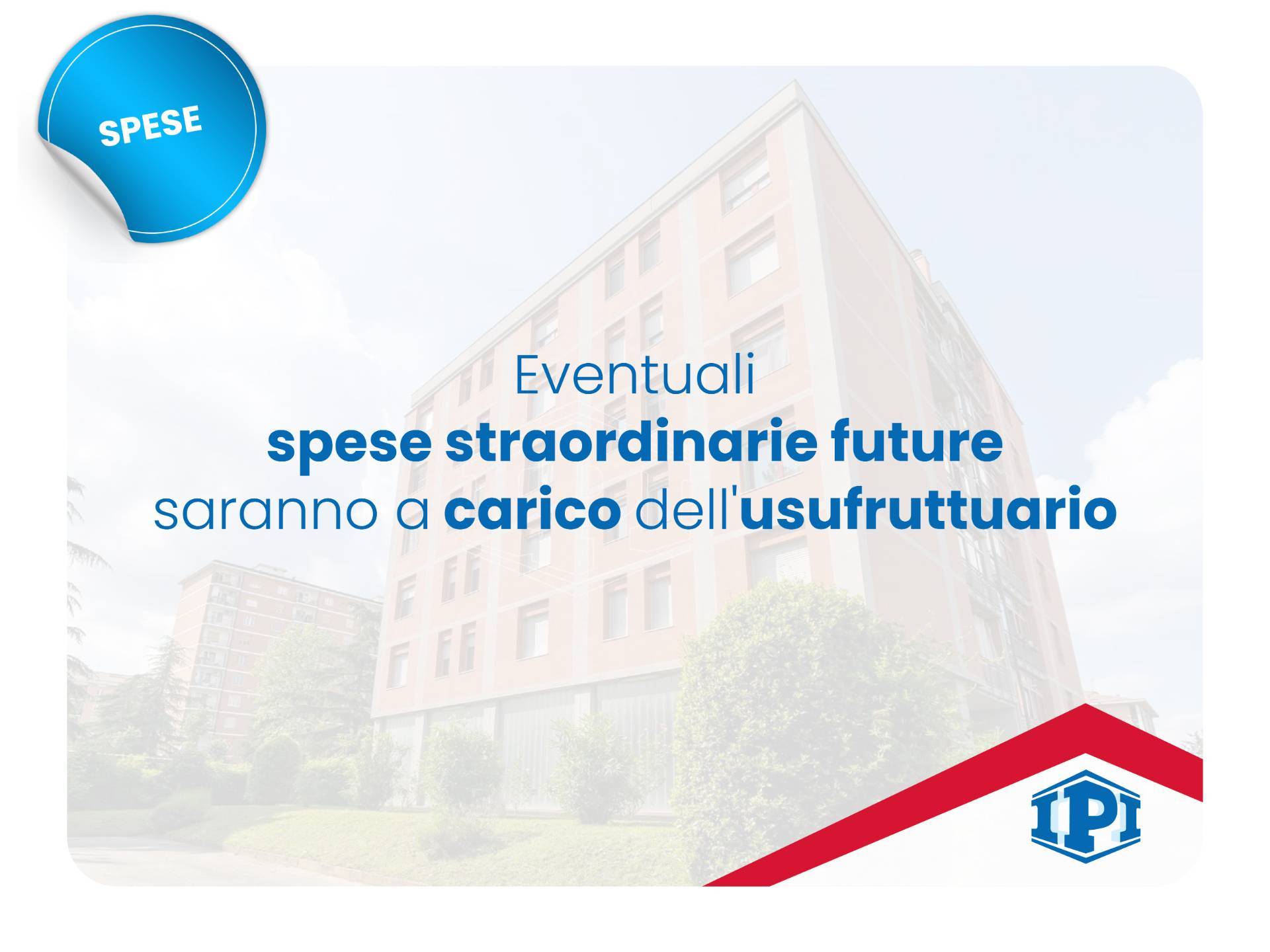 SPESE

Eventuali
spese straordinarie future
saranno a carico dell'usufruttuario

IPI